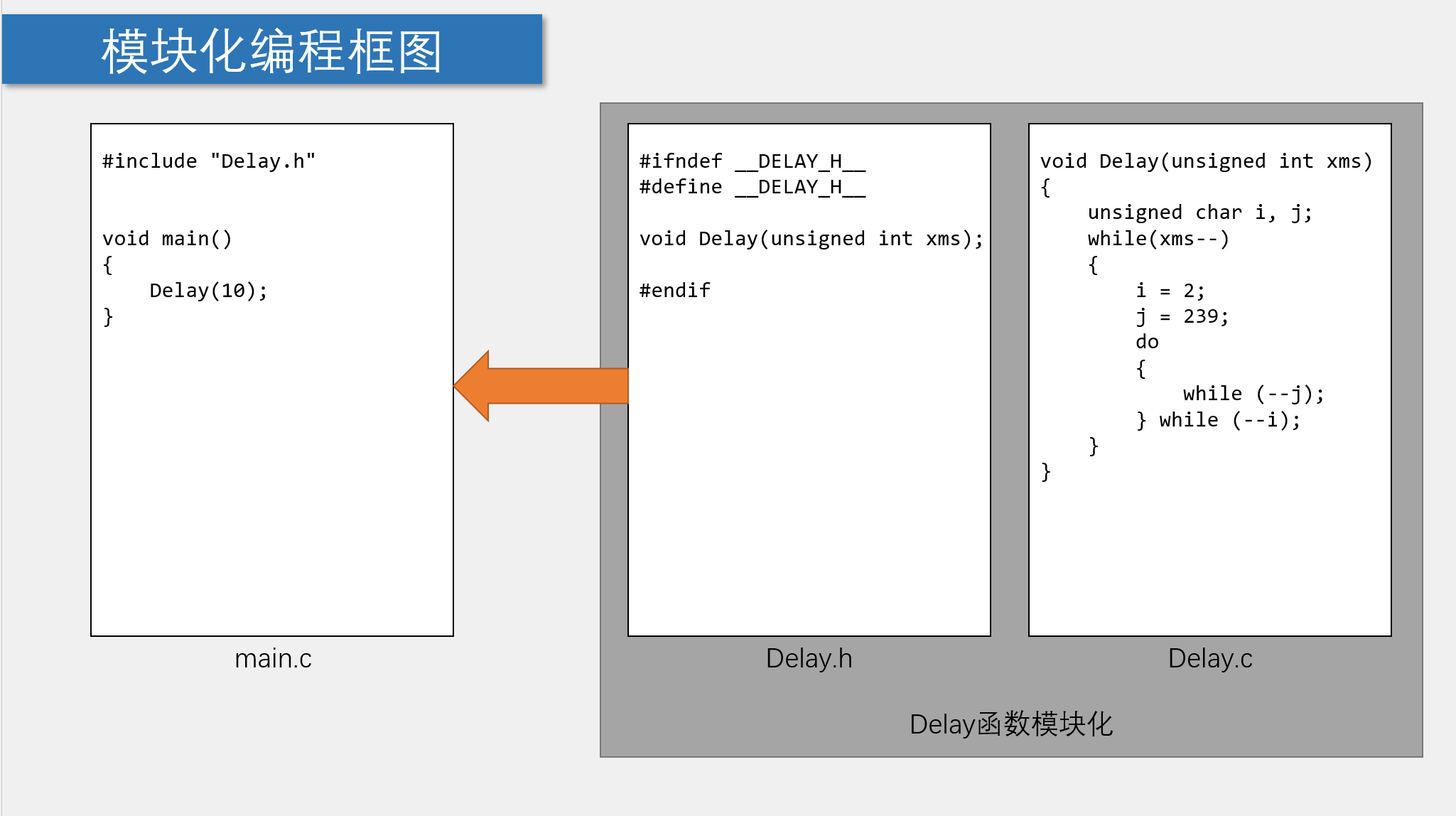 模块化编程框图

#include "Delay.h"

void main()
{
    Delay(10);
}

main.c

#ifndef __DELAY_H__
#define __DELAY_H__

void Delay(unsigned int xms);

#endif

Delay.h

void Delay(unsigned int xms)
{
    unsigned char i, j;
    while(xms--)
    {
        i = 2;
        j = 239;
        do
        {
            while (--j);
        } while (--i);
    }
}

Delay.c

Delay函数模块化